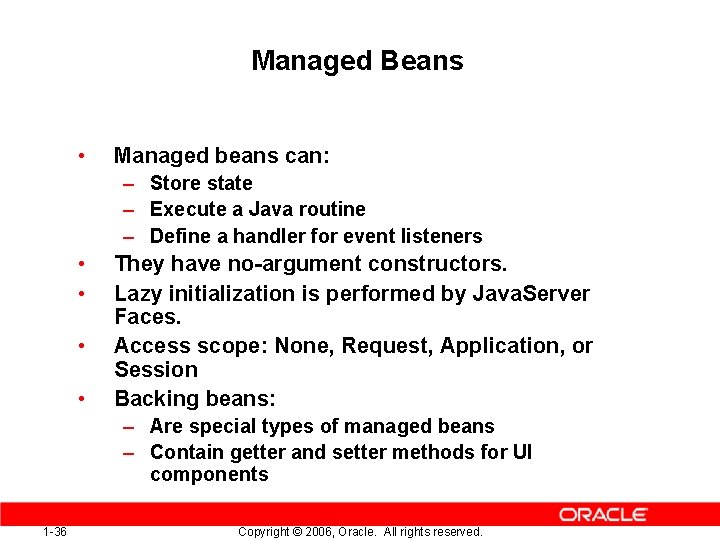 Managed Beans

• Managed beans can:
– Store state
– Execute a Java routine
– Define a handler for event listeners
• They have no-argument constructors.
• Lazy initialization is performed by JavaServer Faces.
• Access scope: None, Request, Application, or Session
• Backing beans:
– Are special types of managed beans
– Contain getter and setter methods for UI components

ORACLE

1-36 Copyright © 2006, Oracle. All rights reserved.